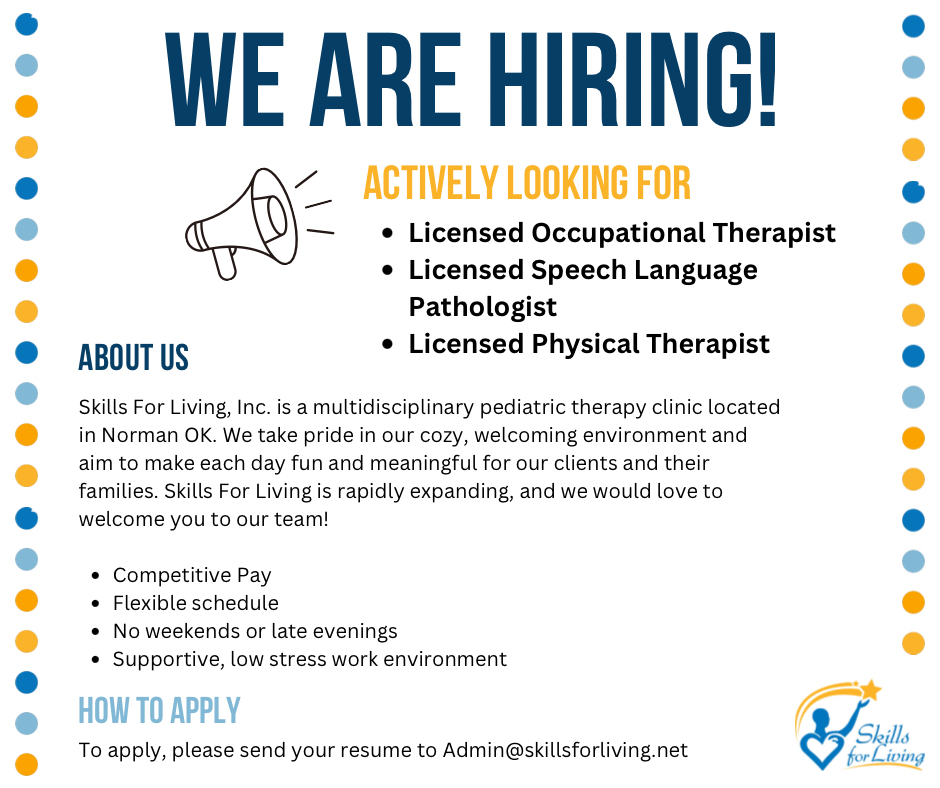 WE ARE HIRING!

ACTIVELY LOOKING FOR

- Licensed Occupational Therapist
- Licensed Speech Language Pathologist
- Licensed Physical Therapist

ABOUT US

Skills For Living, Inc. is a multidisciplinary pediatric therapy clinic located in Norman OK. We take pride in our cozy, welcoming environment and aim to make each day fun and meaningful for our clients and their families. Skills For Living is rapidly expanding, and we would love to welcome you to our team!

- Competitive Pay
- Flexible schedule
- No weekends or late evenings
- Supportive, low stress work environment

HOW TO APPLY

To apply, please send your resume to Admin@skillsforliving.net

Skills for Living